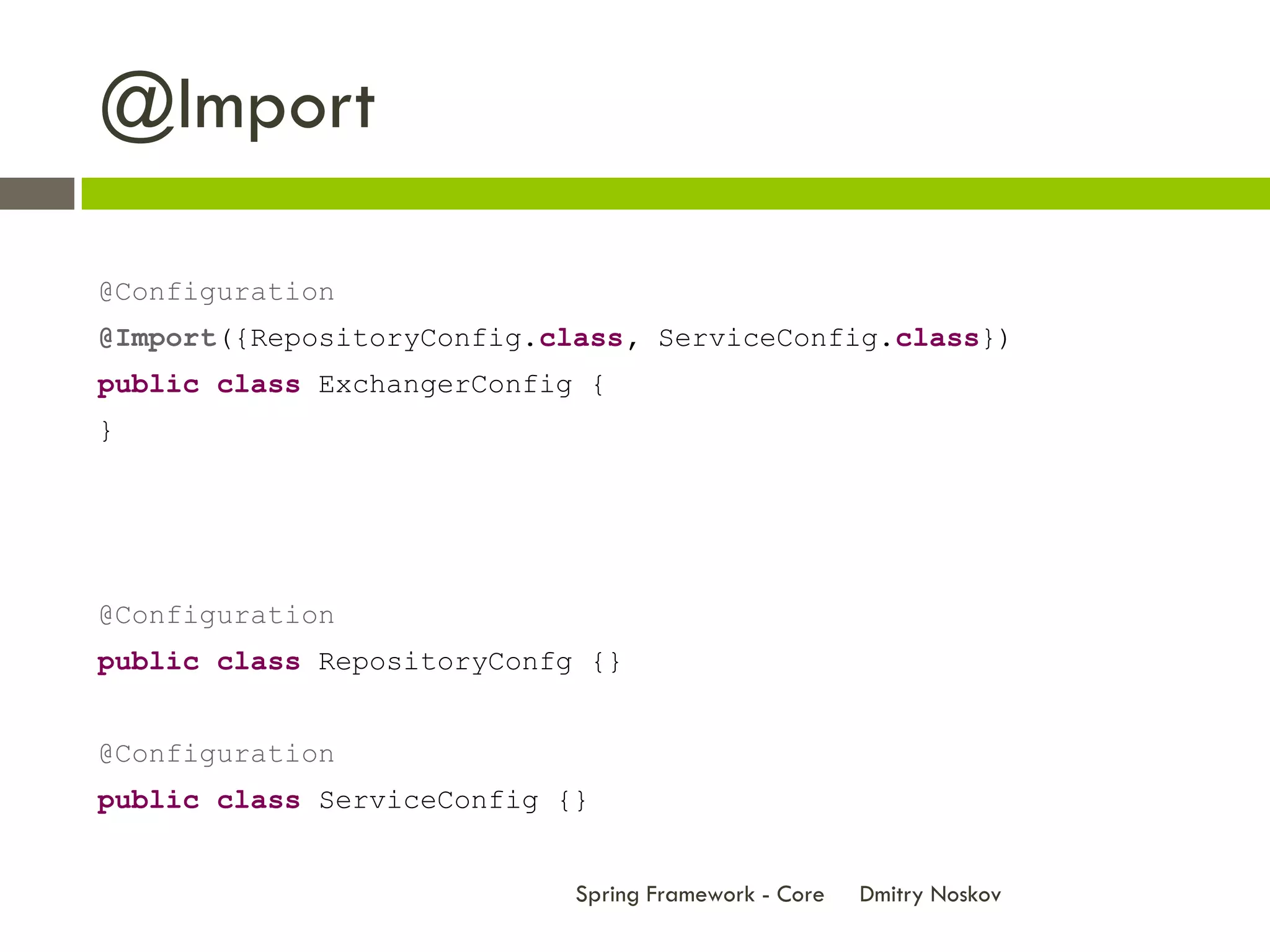 @Import

@Configuration
@Import({RepositoryConfig.class, ServiceConfig.class})
public class ExchangerConfig {
}

@Configuration
public class RepositoryConfg {}

@Configuration
public class ServiceConfig {}

Spring Framework - Core Dmitry Noskov